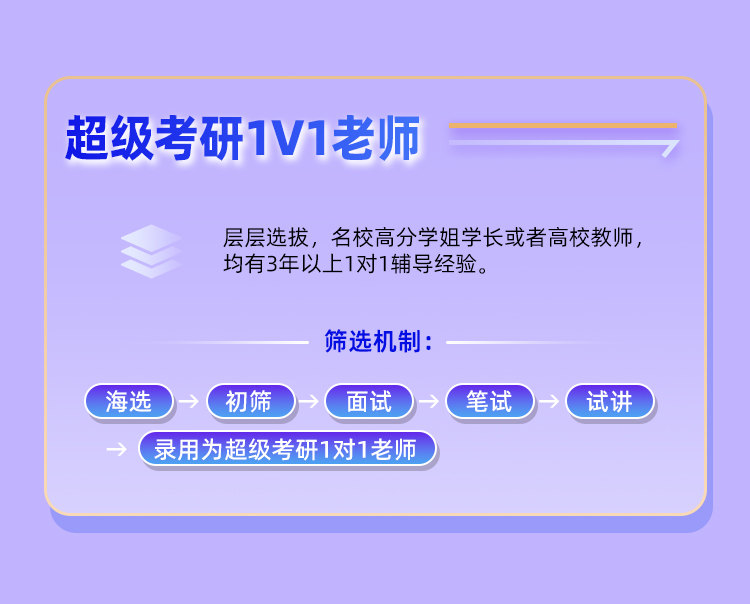 超级考研1V1老师

层层选拔，名校高分学姐学长或者高校教师，均有3年以上1对1辅导经验。

筛选机制：

海选 → 初筛 → 面试 → 笔试 → 试讲 → 录用为超级考研1对1老师